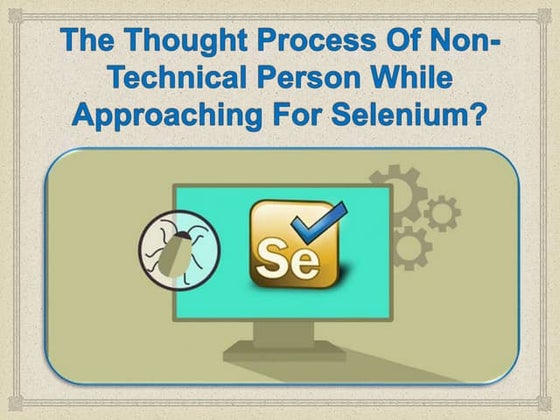 The Thought Process Of Non-Technical Person While Approaching For Selenium?

Se